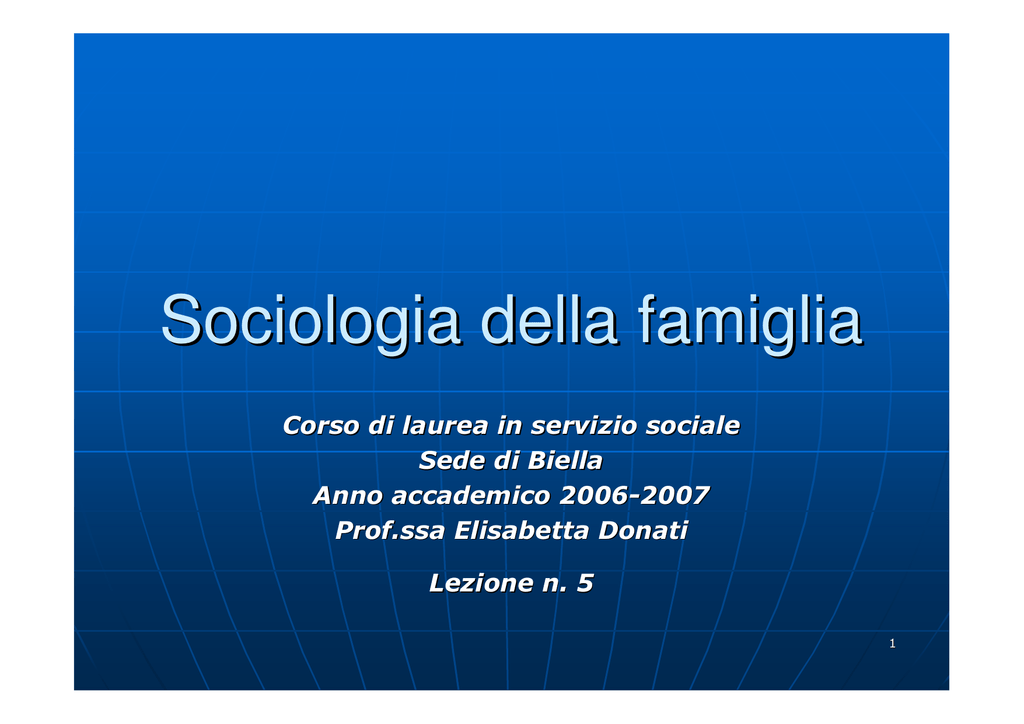 Sociologia della famiglia

Corso di laurea in servizio sociale
Sede di Biella
Anno accademico 2006-2007
Prof.ssa Elisabetta Donati

Lezione n. 5

1